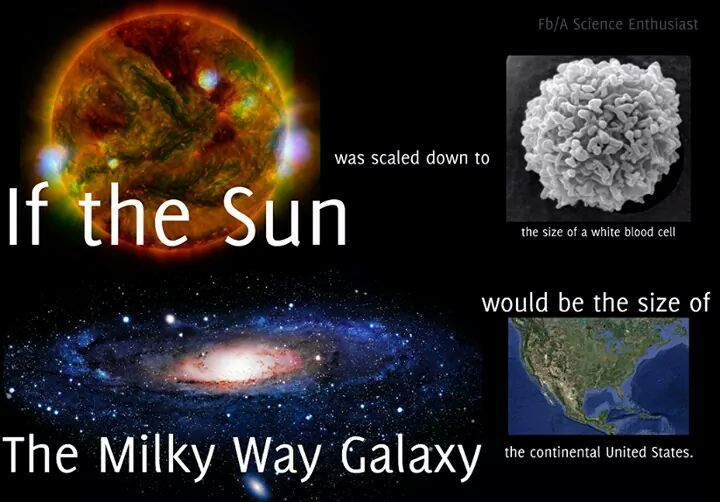 Fb/A Science Enthusiast

If the Sun

was scaled down to

the size of a white blood cell

The Milky Way Galaxy

would be the size of

the continental United States.